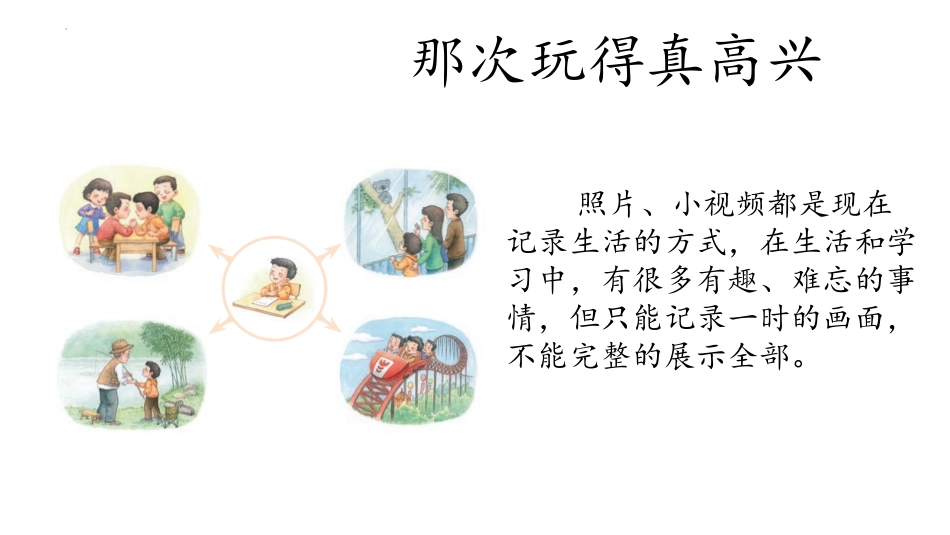 那次玩得真高兴

照片、小视频都是现在记录生活的方式，在生活和学习中，有很多有趣、难忘的事情，但只能记录一时的画面，不能完整的展示全部。